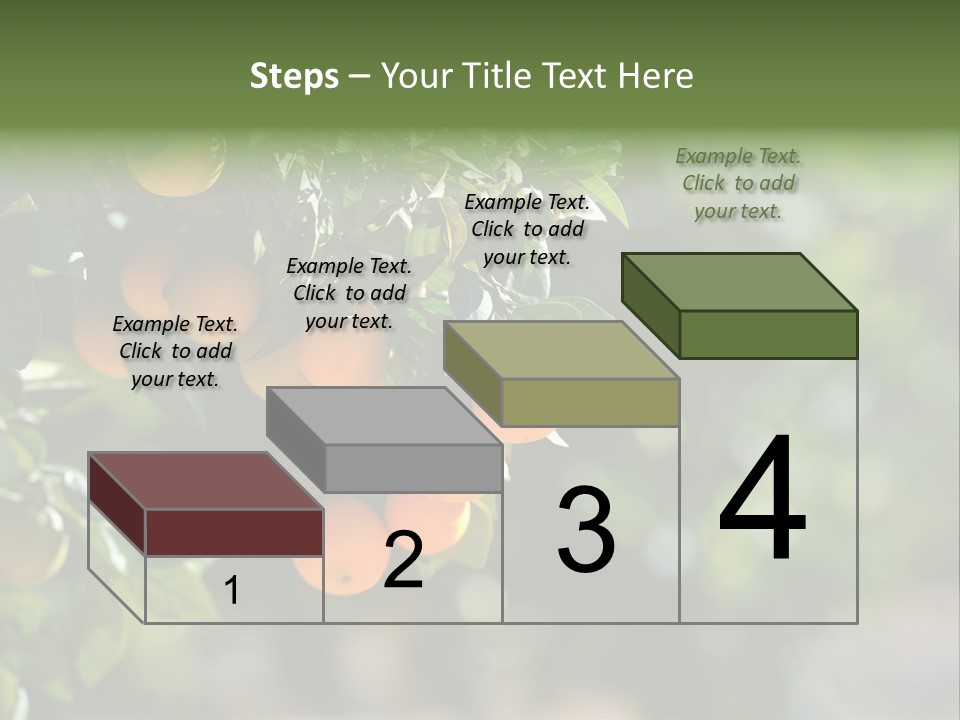 Steps – Your Title Text Here

Example Text. Click to add your text.

Example Text. Click to add your text.

Example Text. Click to add your text.

Example Text. Click to add your text.

1

2

3

4